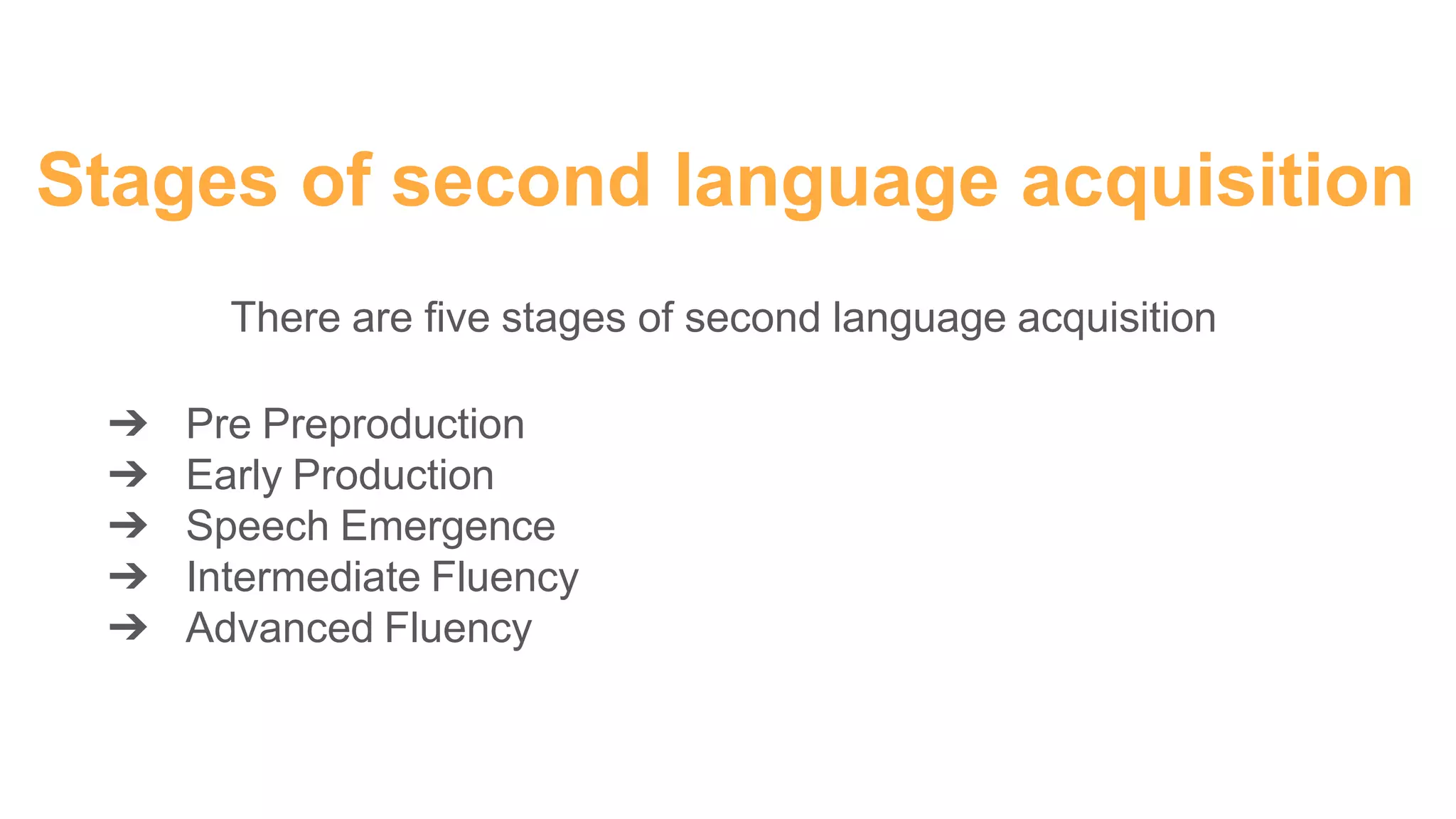 Stages of second language acquisition

There are five stages of second language acquisition

➔ Pre Preproduction
➔ Early Production
➔ Speech Emergence
➔ Intermediate Fluency
➔ Advanced Fluency